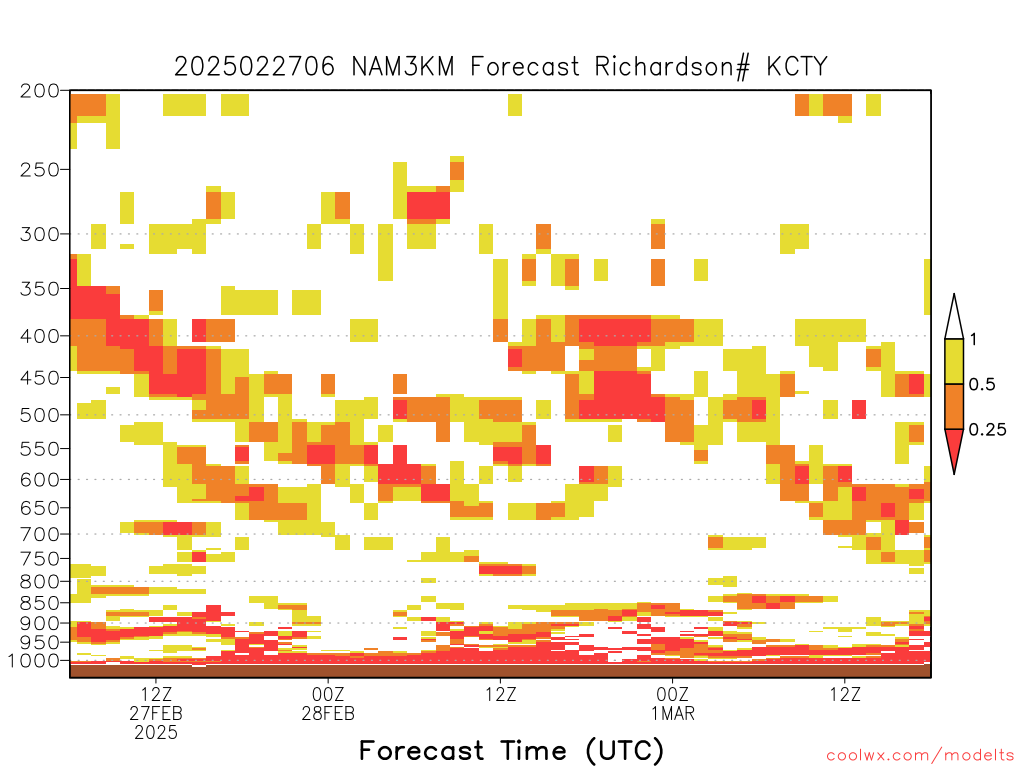 2025022706 NAM3KM Forecast Richardson# KCTY

200
250
300
350
400
450
500
550
600
650
700
750
800
850
900
950
1000

1
0.5
0.25

12Z
27FEB
2025
00Z
28FEB
12Z
00Z
1MAR
12Z

Forecast Time (UTC)

coolwx.com/modelts